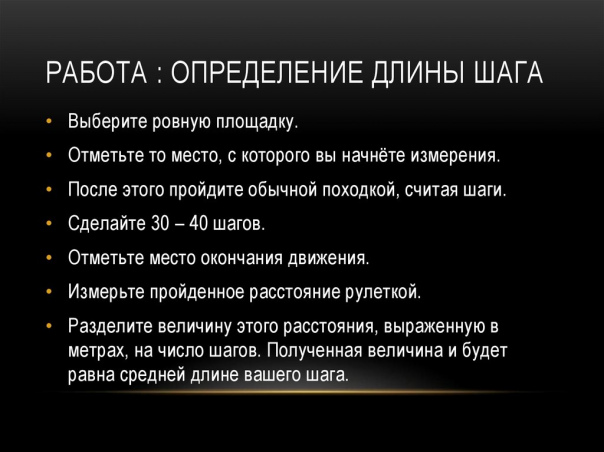 РАБОТА : ОПРЕДЕЛЕНИЕ ДЛИНЫ ШАГА

• Выберите ровную площадку.
• Отметьте то место, с которого вы начнёте измерения.
• После этого пройдите обычной походкой, считая шаги.
• Сделайте 30 – 40 шагов.
• Отметьте место окончания движения.
• Измерьте пройденное расстояние рулеткой.
• Разделите величину этого расстояния, выраженную в метрах, на число шагов. Полученная величина и будет равна средней длине вашего шага.